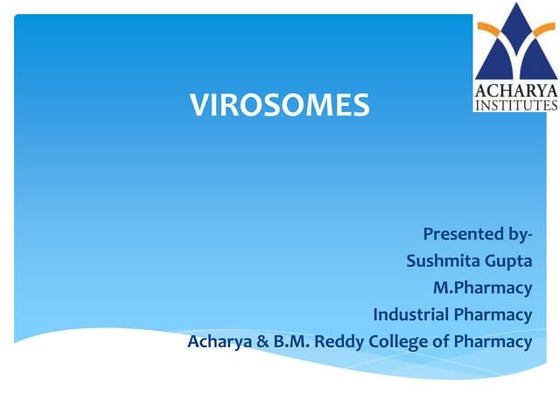 ACHARYA
INSTITUTES

VIROSOMES

Presented by-
Sushmita Gupta
M.Pharmacy
Industrial Pharmacy
Acharya & B.M. Reddy College of Pharmacy